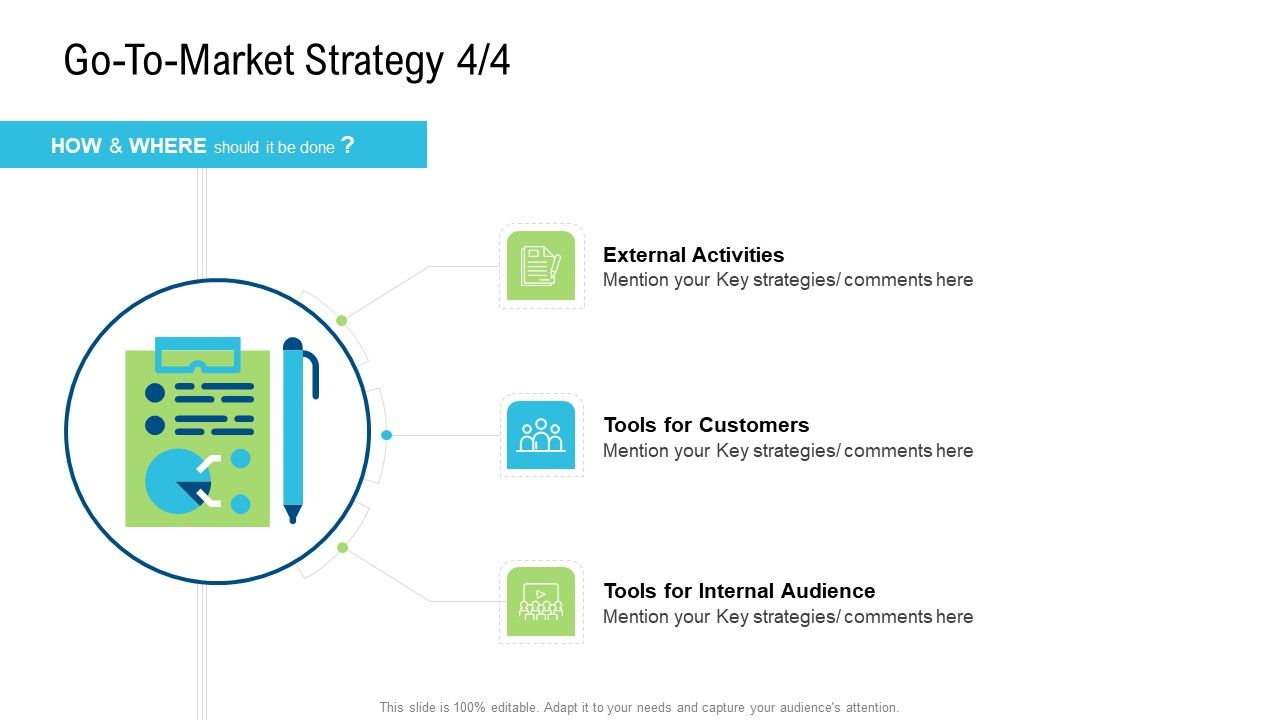 Go-To-Market Strategy 4/4

HOW & WHERE should it be done ?

External Activities
Mention your Key strategies/ comments here

Tools for Customers
Mention your Key strategies/ comments here

Tools for Internal Audience
Mention your Key strategies/ comments here

This slide is 100% editable. Adapt it to your needs and capture your audience's attention.